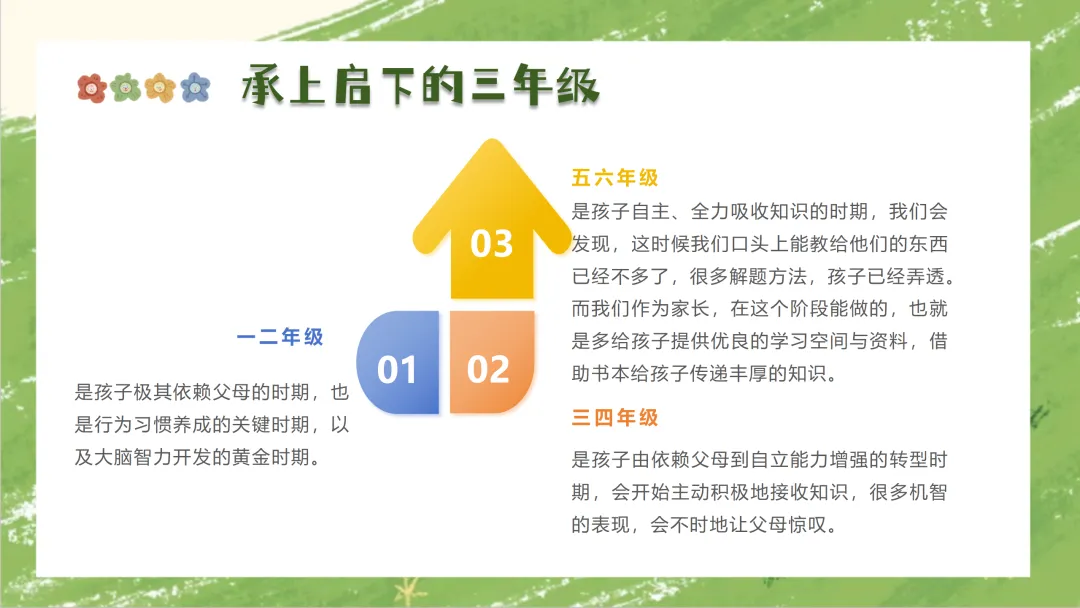 承上启下的三年级

一二年级

是孩子极其依赖父母的时期，也是行为习惯养成的关键时期，以及大脑智力开发的黄金时期。

01

02

03

五六年级

是孩子自主、全力吸收知识的时期，我们会发现，这时候我们口头上能教给他们的东西已经不多了，很多解题方法，孩子已经弄透。而我们作为家长，在这个阶段能做的，也就是多给孩子提供优良的学习空间与资料，借助书本给孩子传递丰厚的知识。

三四年级

是孩子由依赖父母到自立能力增强的转型时期，会开始主动积极地接收知识，很多机智的表现，会不时地让父母惊叹。